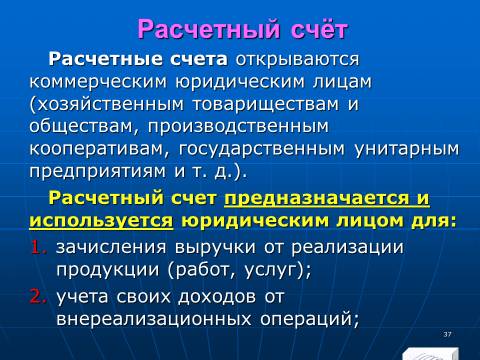 Расчетный счёт

Расчетные счета открываются коммерческим юридическим лицам (хозяйственным товариществам и обществам, производственным кооперативам, государственным унитарным предприятиям и т. д.).

Расчетный счет предназначается и используется юридическим лицом для:

1. зачисления выручки от реализации продукции (работ, услуг);
2. учета своих доходов от внереализационных операций;

37